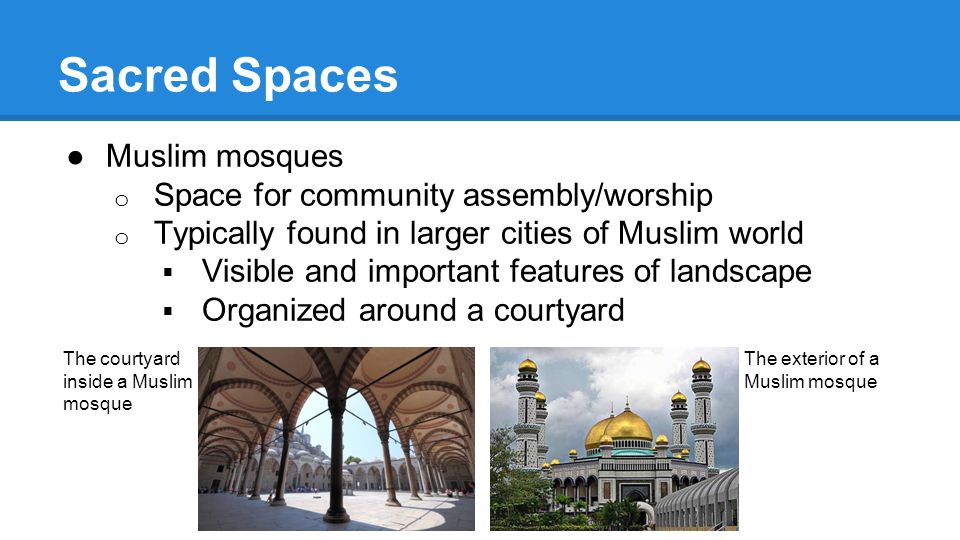 Sacred Spaces

● Muslim mosques
  ○ Space for community assembly/worship
  ○ Typically found in larger cities of Muslim world
    ▪ Visible and important features of landscape
    ▪ Organized around a courtyard

The courtyard inside a Muslim mosque

The exterior of a Muslim mosque